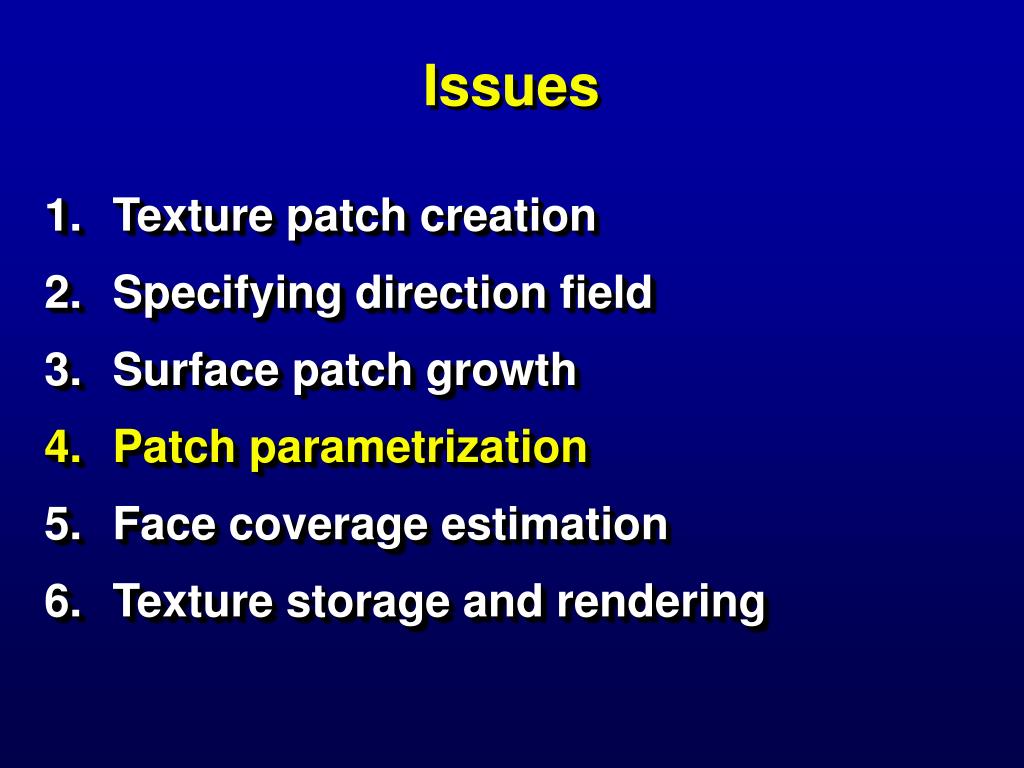 Issues

1. Texture patch creation
2. Specifying direction field
3. Surface patch growth
4. Patch parametrization
5. Face coverage estimation
6. Texture storage and rendering